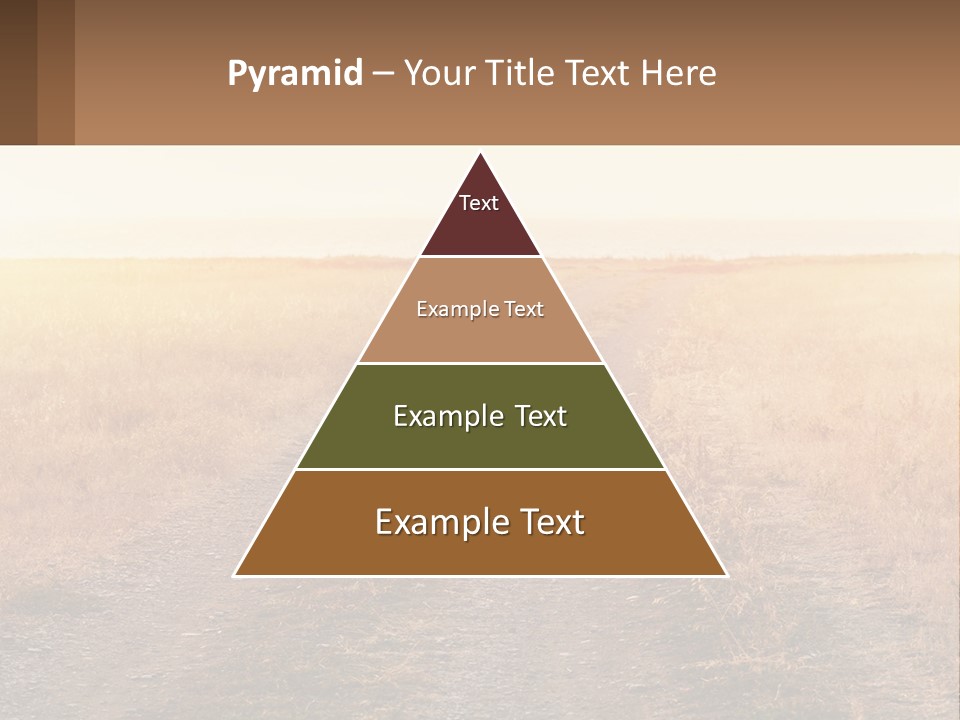 Pyramid – Your Title Text Here

Text

Example Text

Example Text

Example Text